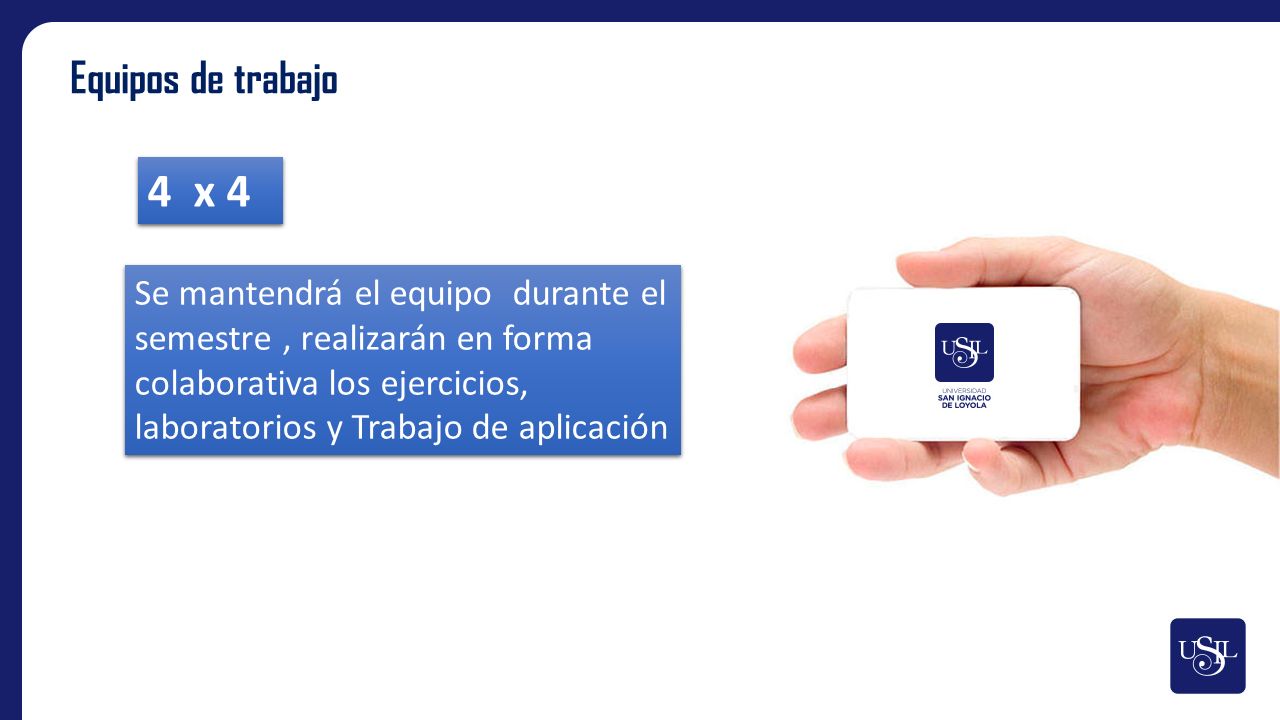 Equipos de trabajo

4 x 4

Se mantendrá el equipo durante el semestre , realizarán en forma colaborativa los ejercicios, laboratorios y Trabajo de aplicación

USIL
UNIVERSIDAD
SAN IGNACIO
DE LOYOLA

USIL